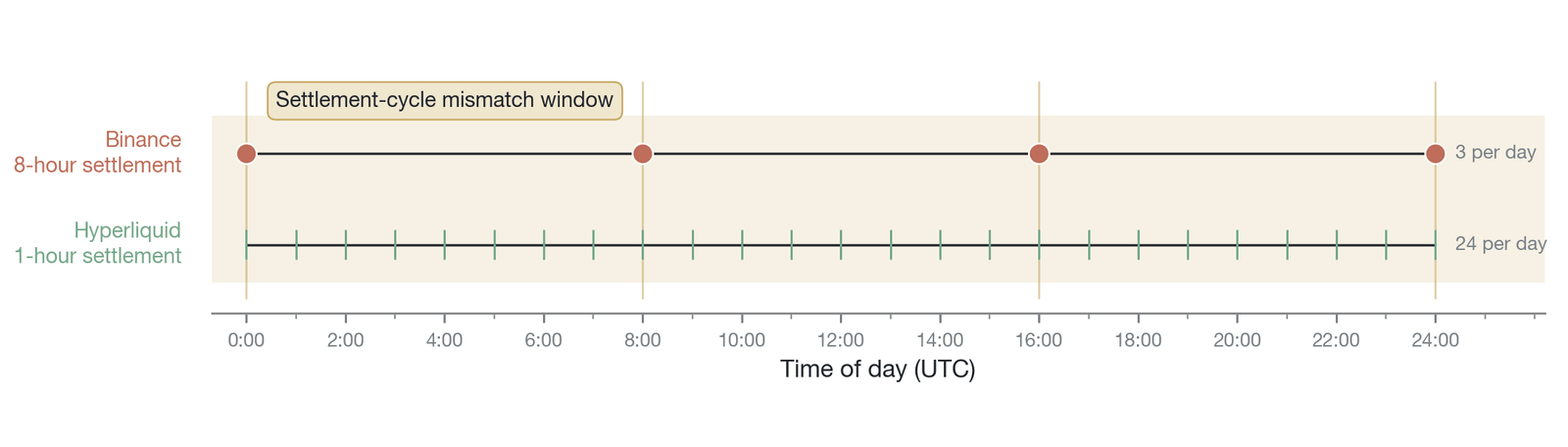 Settlement-cycle mismatch window

Binance
8-hour settlement

3 per day

Hyperliquid
1-hour settlement

24 per day

0:00 2:00 4:00 6:00 8:00 10:00 12:00 14:00 16:00 18:00 20:00 22:00 24:00

Time of day (UTC)